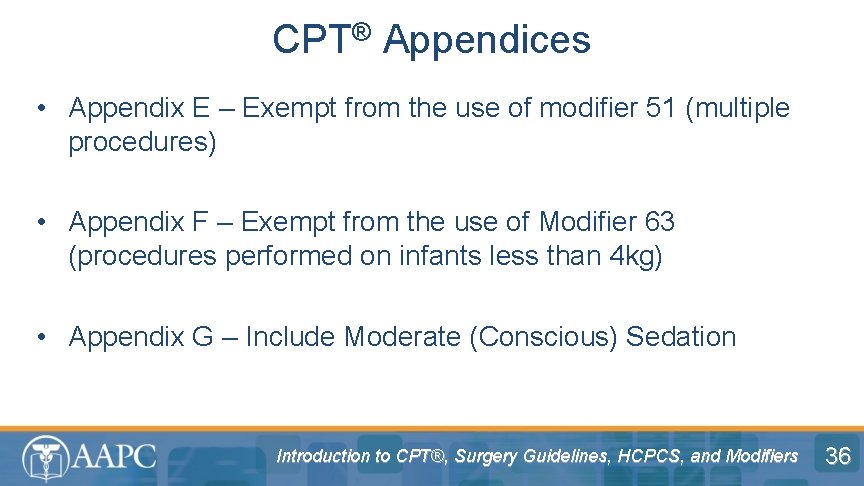 CPT® Appendices

• Appendix E – Exempt from the use of modifier 51 (multiple procedures)

• Appendix F – Exempt from the use of Modifier 63 (procedures performed on infants less than 4kg)

• Appendix G – Include Moderate (Conscious) Sedation

AAPC

Introduction to CPT®, Surgery Guidelines, HCPCS, and Modifiers

36